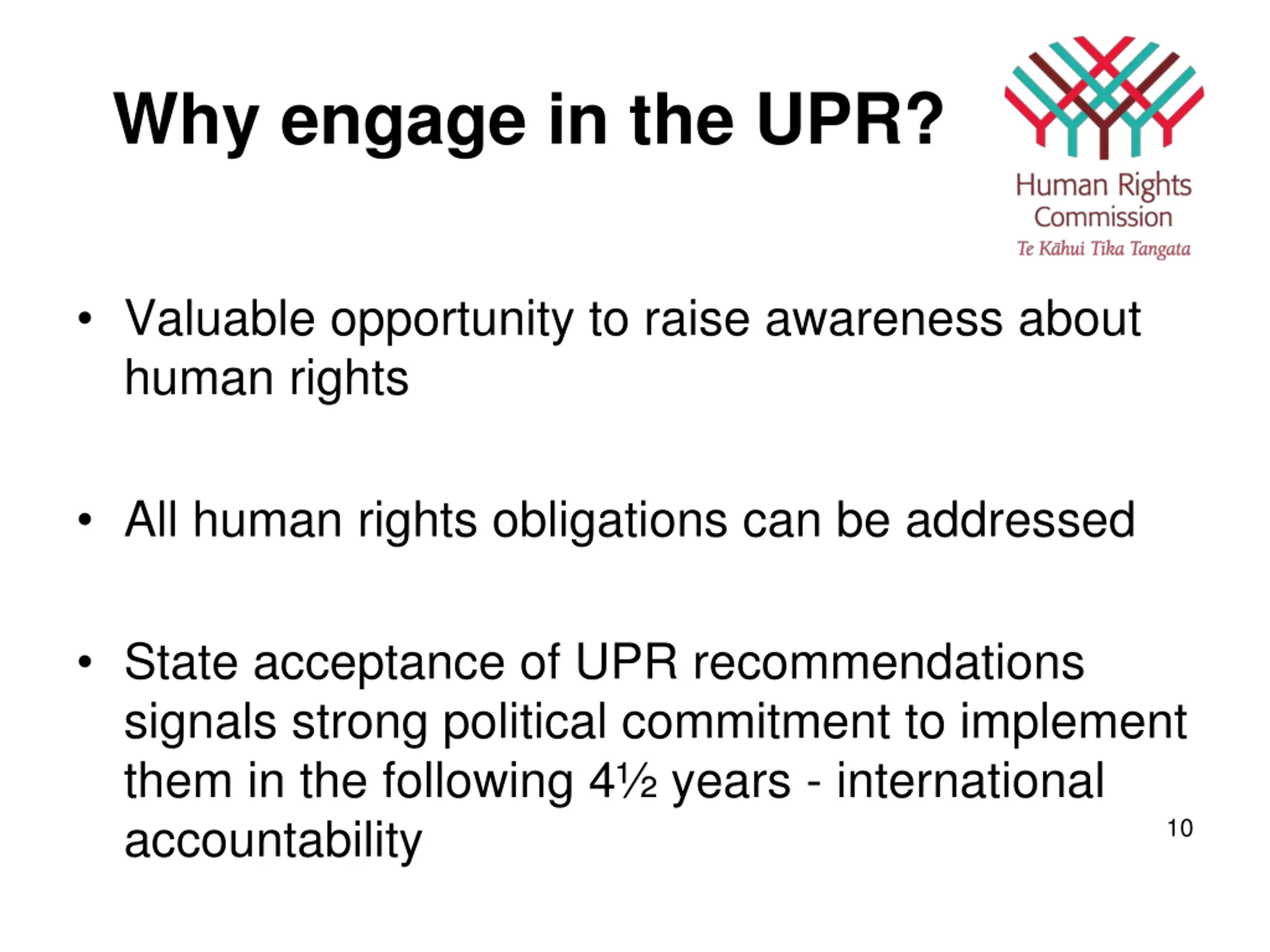 Why engage in the UPR?

Human Rights Commission
Te Kāhui Tika Tangata

• Valuable opportunity to raise awareness about human rights

• All human rights obligations can be addressed

• State acceptance of UPR recommendations signals strong political commitment to implement them in the following 4½ years - international accountability

10